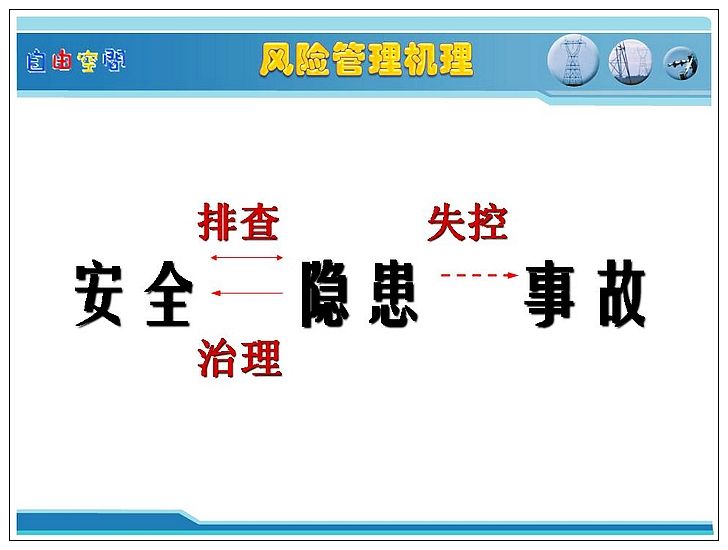 自由空间

风险管理机理

排查

失控

安全

隐患

事故

治理